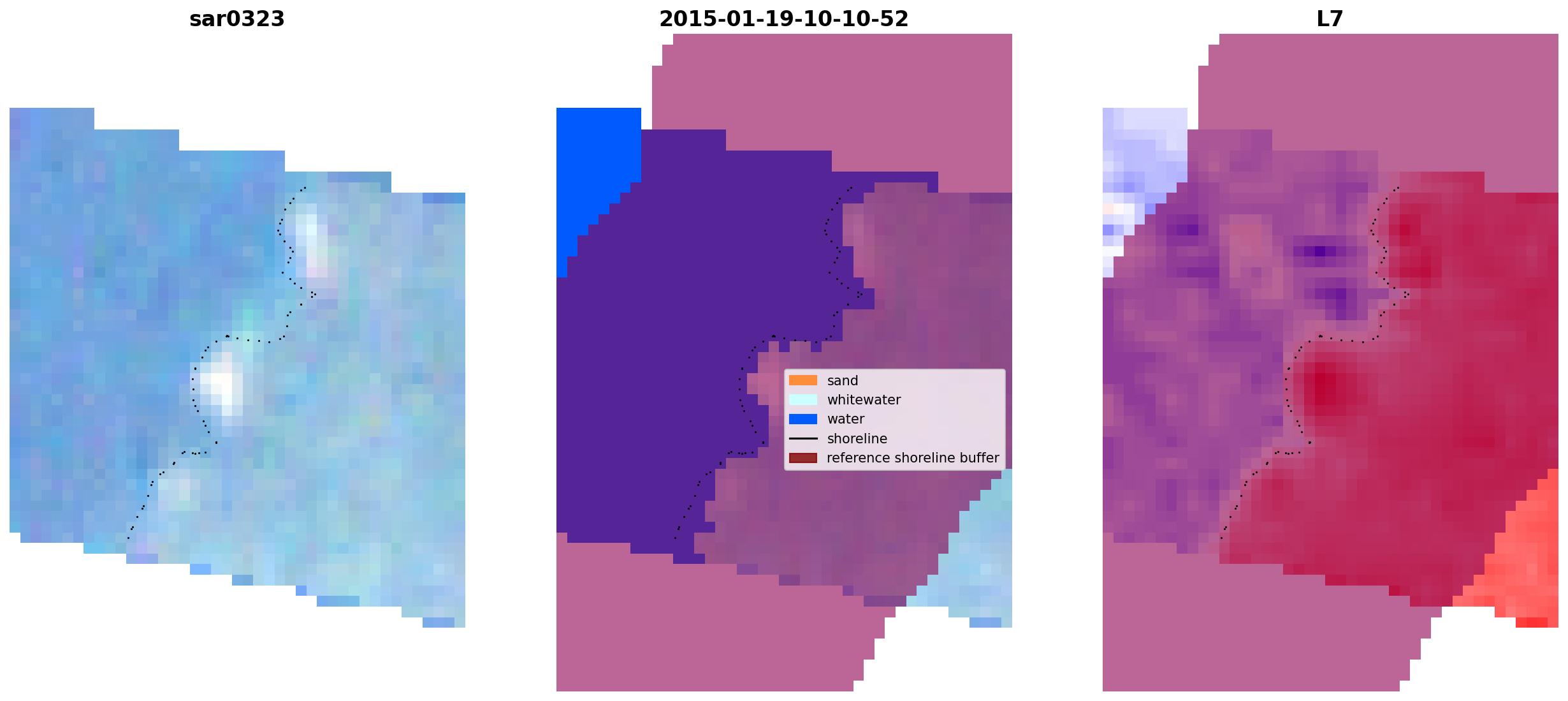 sar0323

2015-01-19-10-10-52

sand
whitewater
water
shoreline
reference shoreline buffer

L7